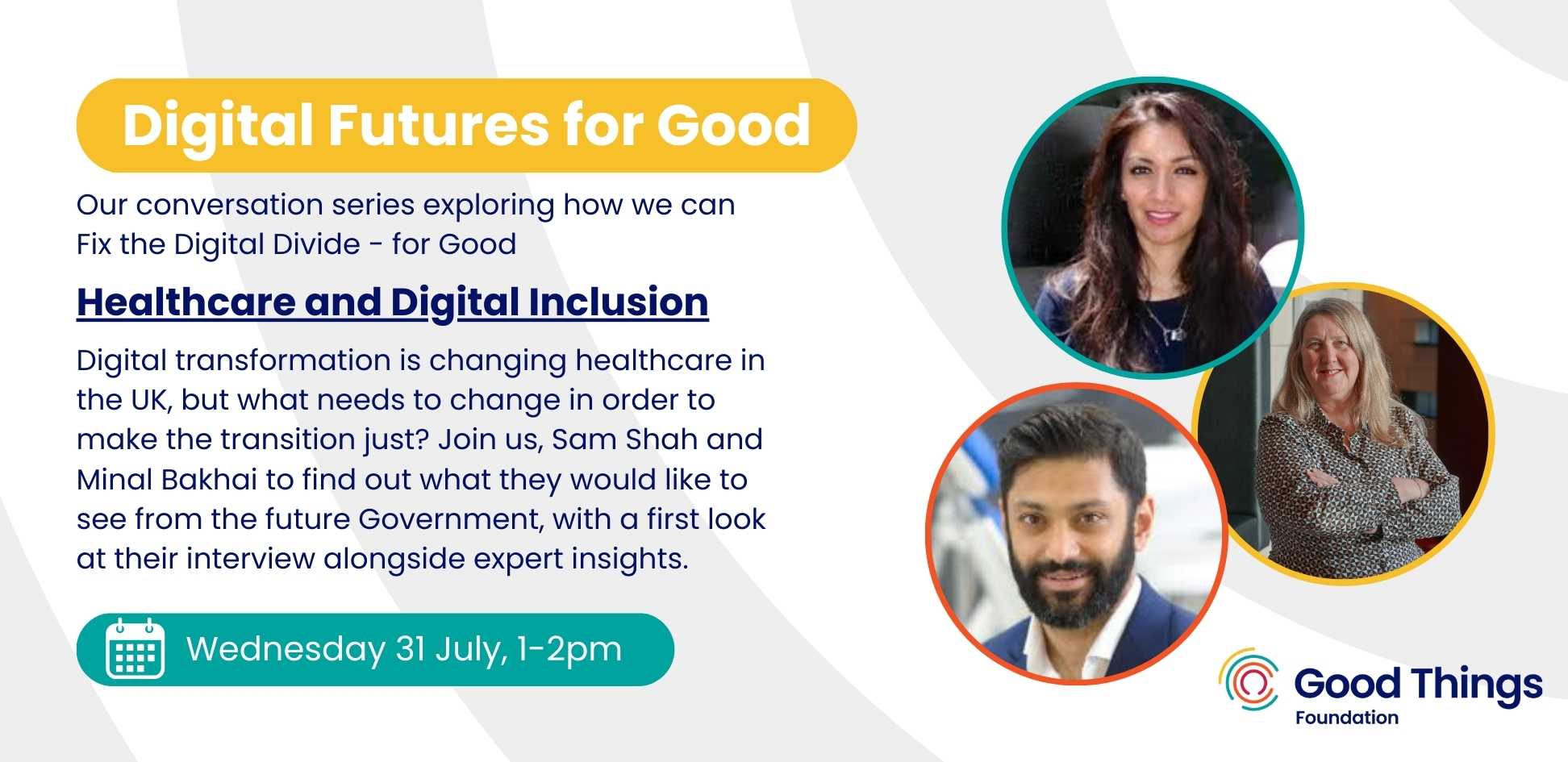 Digital Futures for Good

Our conversation series exploring how we can Fix the Digital Divide - for Good

Healthcare and Digital Inclusion

Digital transformation is changing healthcare in the UK, but what needs to change in order to make the transition just? Join us, Sam Shah and Minal Bakhai to find out what they would like to see from the future Government, with a first look at their interview alongside expert insights.

Wednesday 31 July, 1-2pm

Good Things Foundation